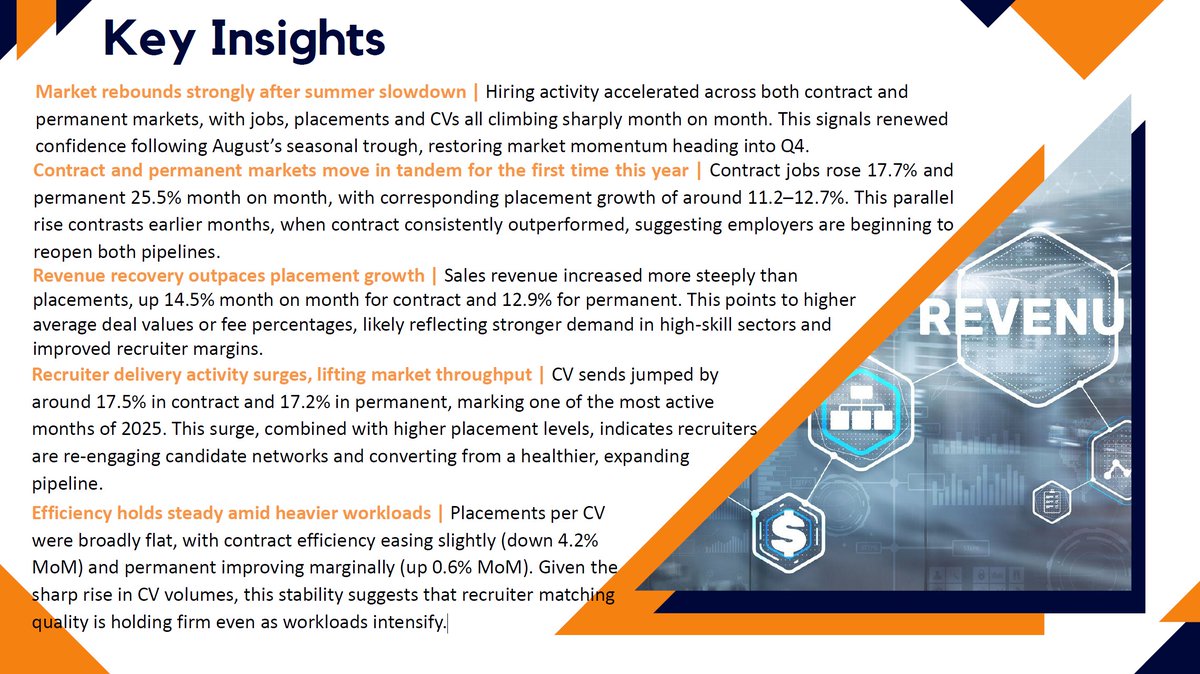 Key Insights

Market rebounds strongly after summer slowdown | Hiring activity accelerated across both contract and permanent markets, with jobs, placements and CVs all climbing sharply month on month. This signals renewed confidence following August's seasonal trough, restoring market momentum heading into Q4.

Contract and permanent markets move in tandem for the first time this year | Contract jobs rose 17.7% and permanent 25.5% month on month, with corresponding placement growth of around 11.2–12.7%. This parallel rise contrasts earlier months, when contract consistently outperformed, suggesting employers are beginning to reopen both pipelines.

Revenue recovery outpaces placement growth | Sales revenue increased more steeply than placements, up 14.5% month on month for contract and 12.9% for permanent. This points to higher average deal values or fee percentages, likely reflecting stronger demand in high-skill sectors and improved recruiter margins.

Recruiter delivery activity surges, lifting market throughput | CV sends jumped by around 17.5% in contract and 17.2% in permanent, marking one of the most active months of 2025. This surge, combined with higher placement levels, indicates recruiters are re-engaging candidate networks and converting from a healthier, expanding pipeline.

Efficiency holds steady amid heavier workloads | Placements per CV were broadly flat, with contract efficiency easing slightly (down 4.2% MoM) and permanent improving marginally (up 0.6% MoM). Given the sharp rise in CV volumes, this stability suggests that recruiter matching quality is holding firm even as workloads intensify.

REVENU